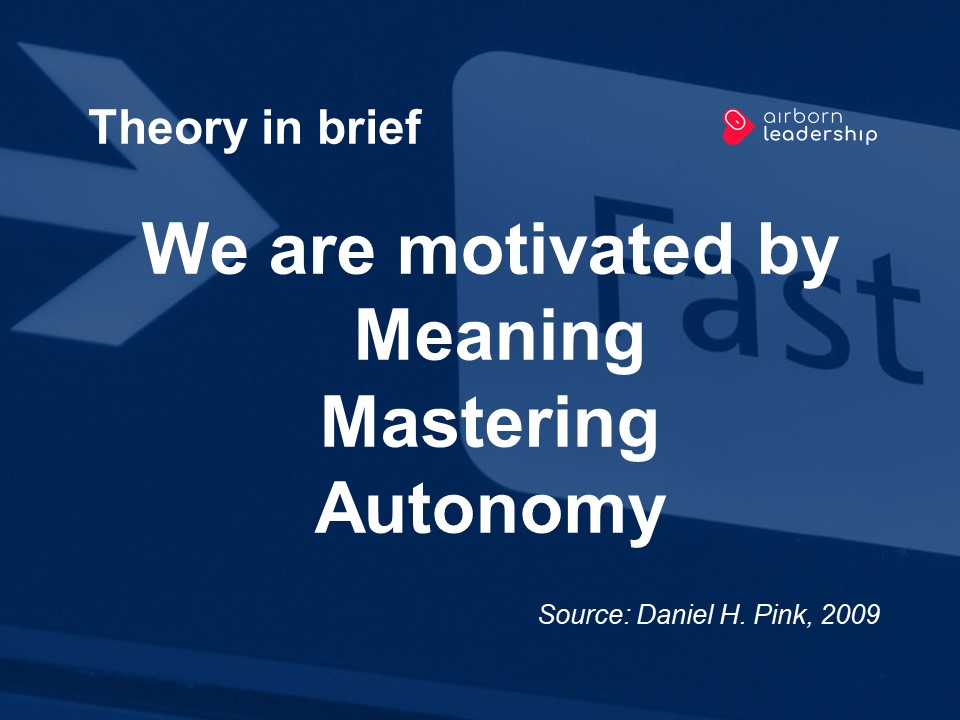 Theory in brief

airborn leadership

Fast

We are motivated by
Meaning
Mastering
Autonomy

Source: Daniel H. Pink, 2009